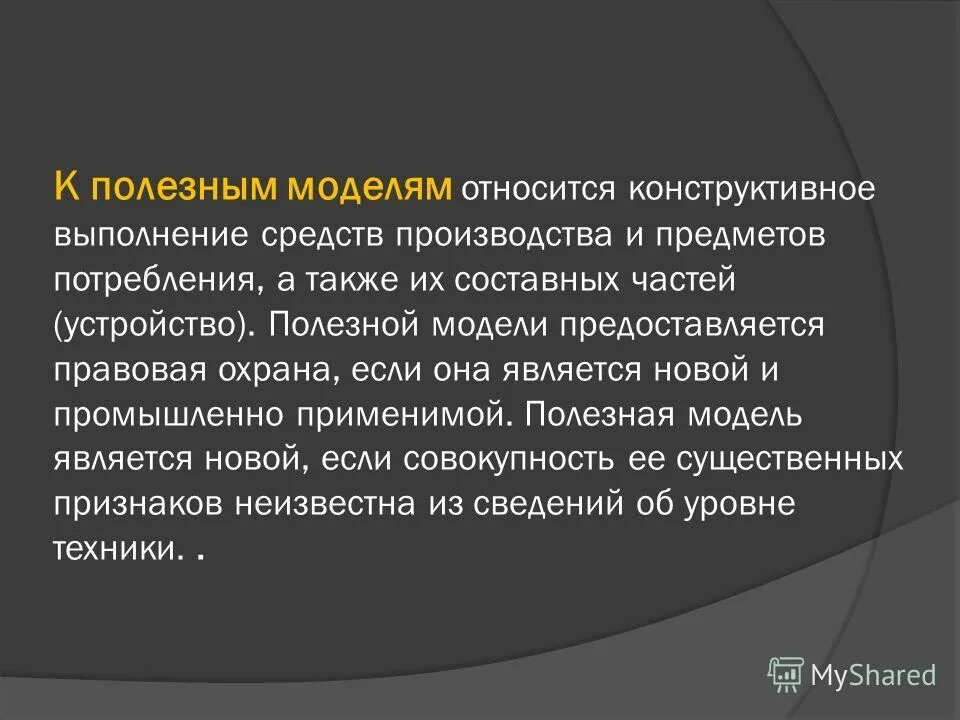 К полезным моделям относится конструктивное выполнение средств производства и предметов потребления, а также их составных частей (устройство). Полезной модели предоставляется правовая охрана, если она является новой и промышленно применимой. Полезная модель является новой, если совокупность ее существенных признаков неизвестна из сведений об уровне техники. .

MyShared